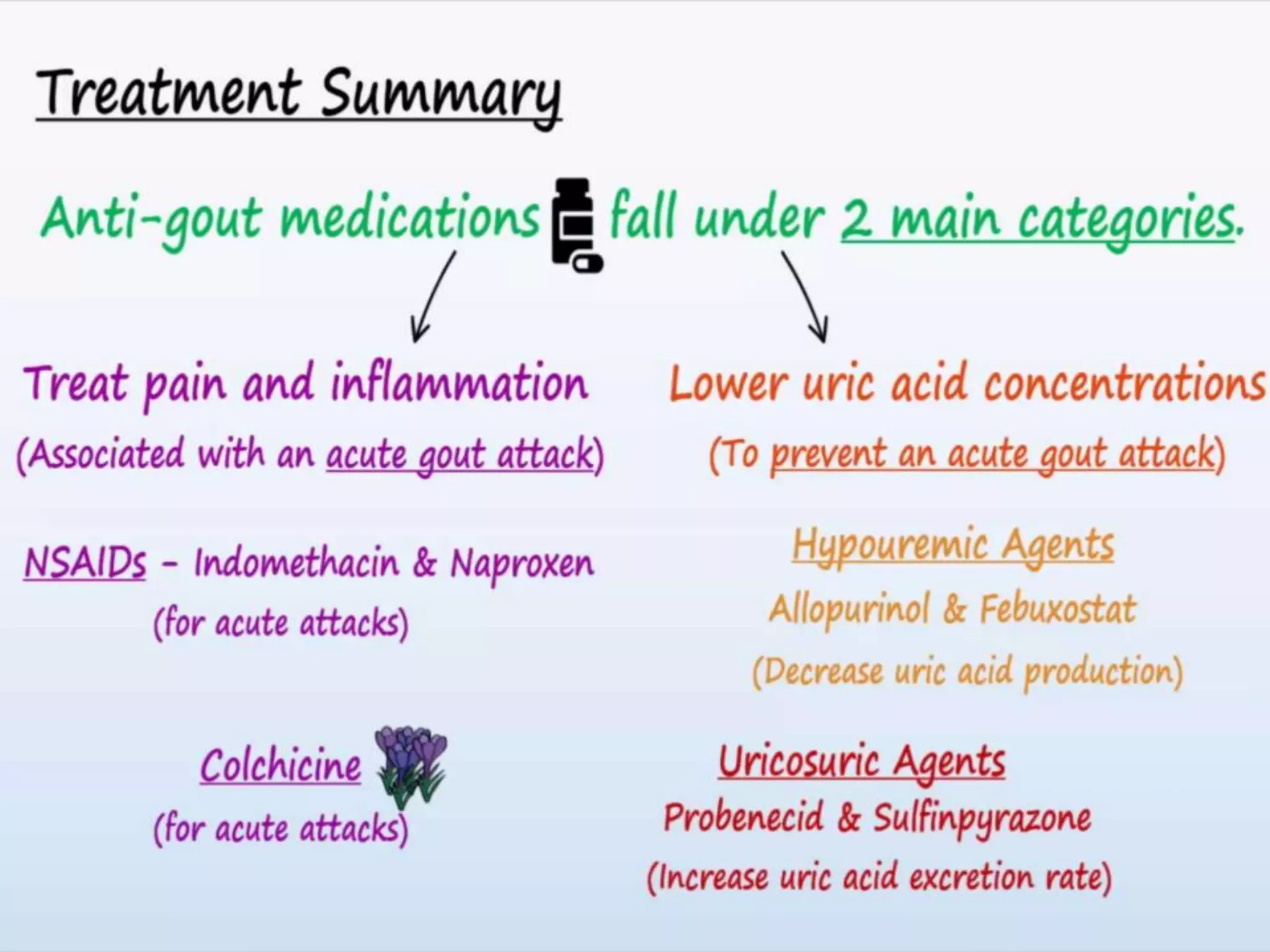 Treatment Summary

Anti-gout medications fall under 2 main categories.

Treat pain and inflammation
(Associated with an acute gout attack)

NSAIDs - Indomethacin & Naproxen
(for acute attacks)

Colchicine
(for acute attacks)

Lower uric acid concentrations
(To prevent an acute gout attack)

Hypouremic Agents
Allopurinol & Febuxostat
(Decrease uric acid production)

Uricosuric Agents
Probenecid & Sulfinpyrazone
(Increase uric acid excretion rate)